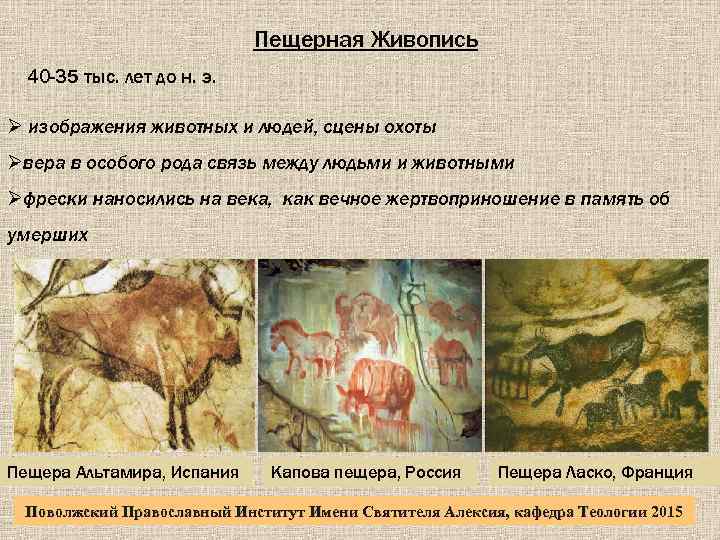 Пещерная Живопись

40-35 тыс. лет до н. э.

➢ изображения животных и людей, сцены охоты

➢вера в особого рода связь между людьми и животными

➢фрески наносились на века, как вечное жертвоприношение в память об умерших

Пещера Альтамира, Испания

Капова пещера, Россия

Пещера Ласко, Франция

Поволжский Православный Институт Имени Святителя Алексия, кафедра Теологии 2015